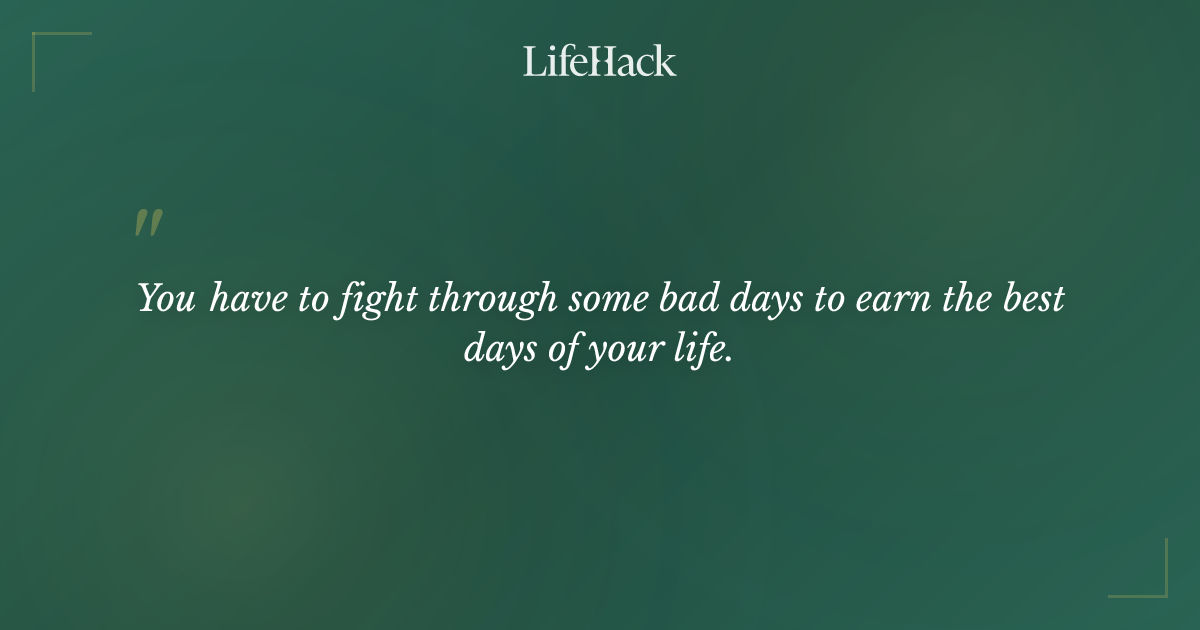 LifeHack

"

You have to fight through some bad days to earn the best days of your life.